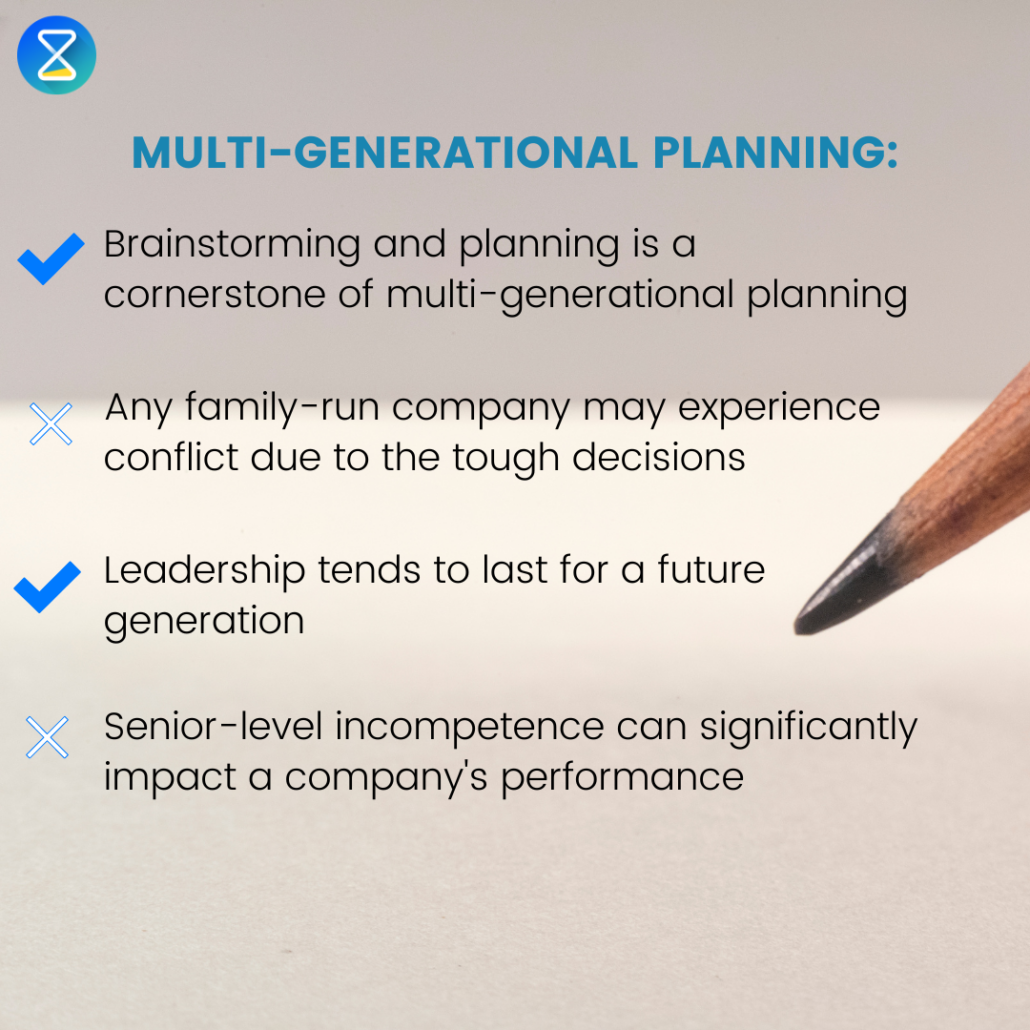 MULTI-GENERATIONAL PLANNING:

Brainstorming and planning is a cornerstone of multi-generational planning

Any family-run company may experience conflict due to the tough decisions

Leadership tends to last for a future generation

Senior-level incompetence can significantly impact a company's performance